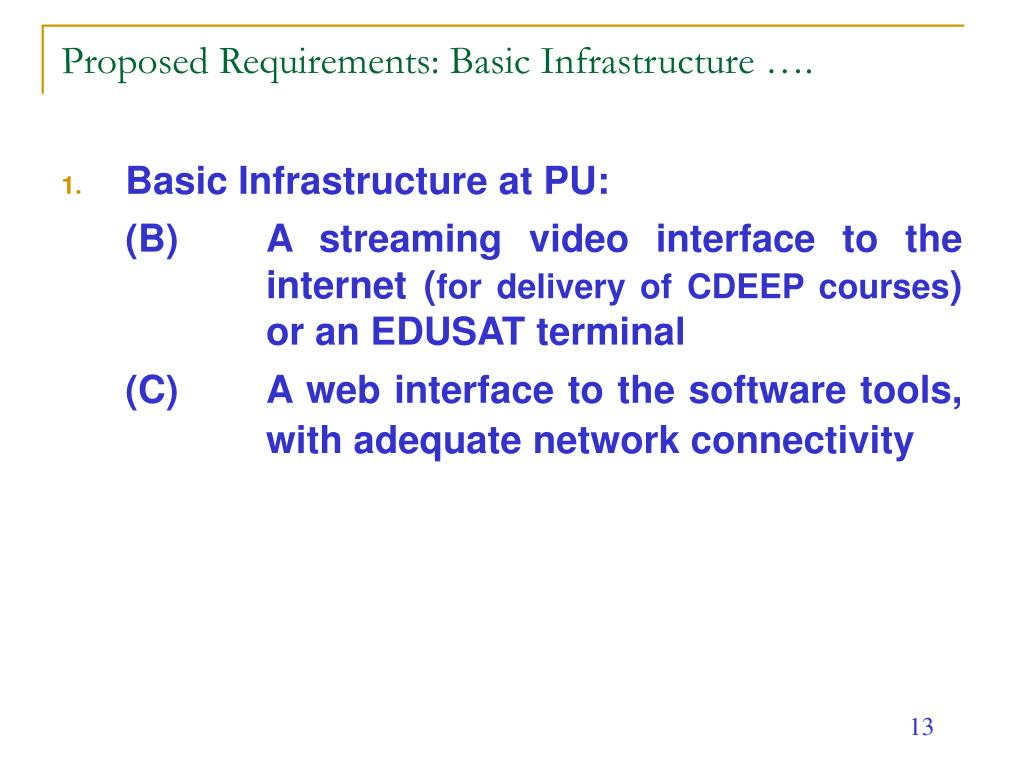 Proposed Requirements: Basic Infrastructure ….

1. Basic Infrastructure at PU:

(B) A streaming video interface to the internet (for delivery of CDEEP courses) or an EDUSAT terminal

(C) A web interface to the software tools, with adequate network connectivity

13